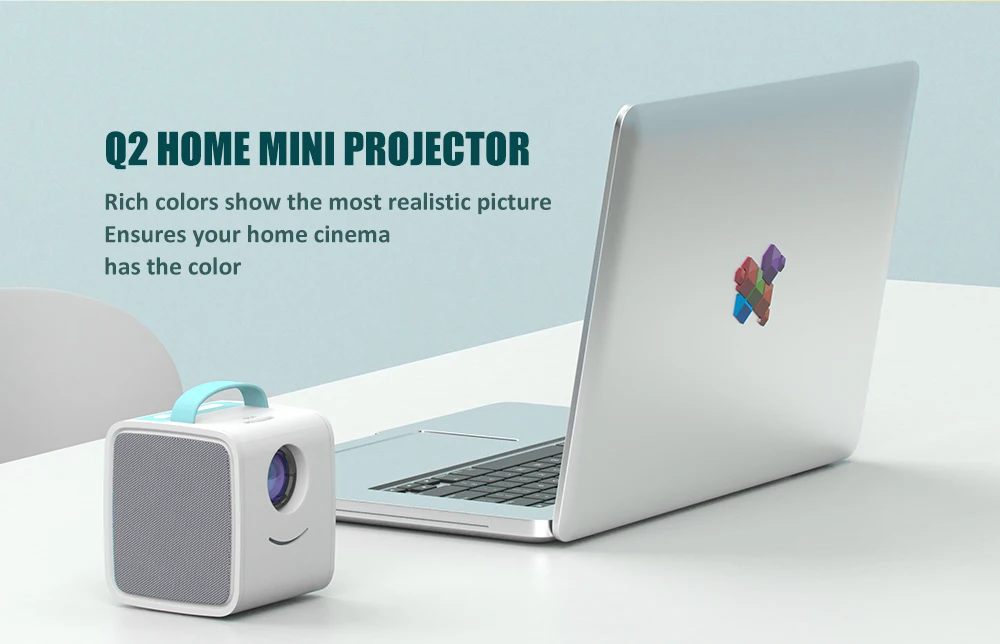 Q2 HOME MINI PROJECTOR

Rich colors show the most realistic picture
Ensures your home cinema
has the color